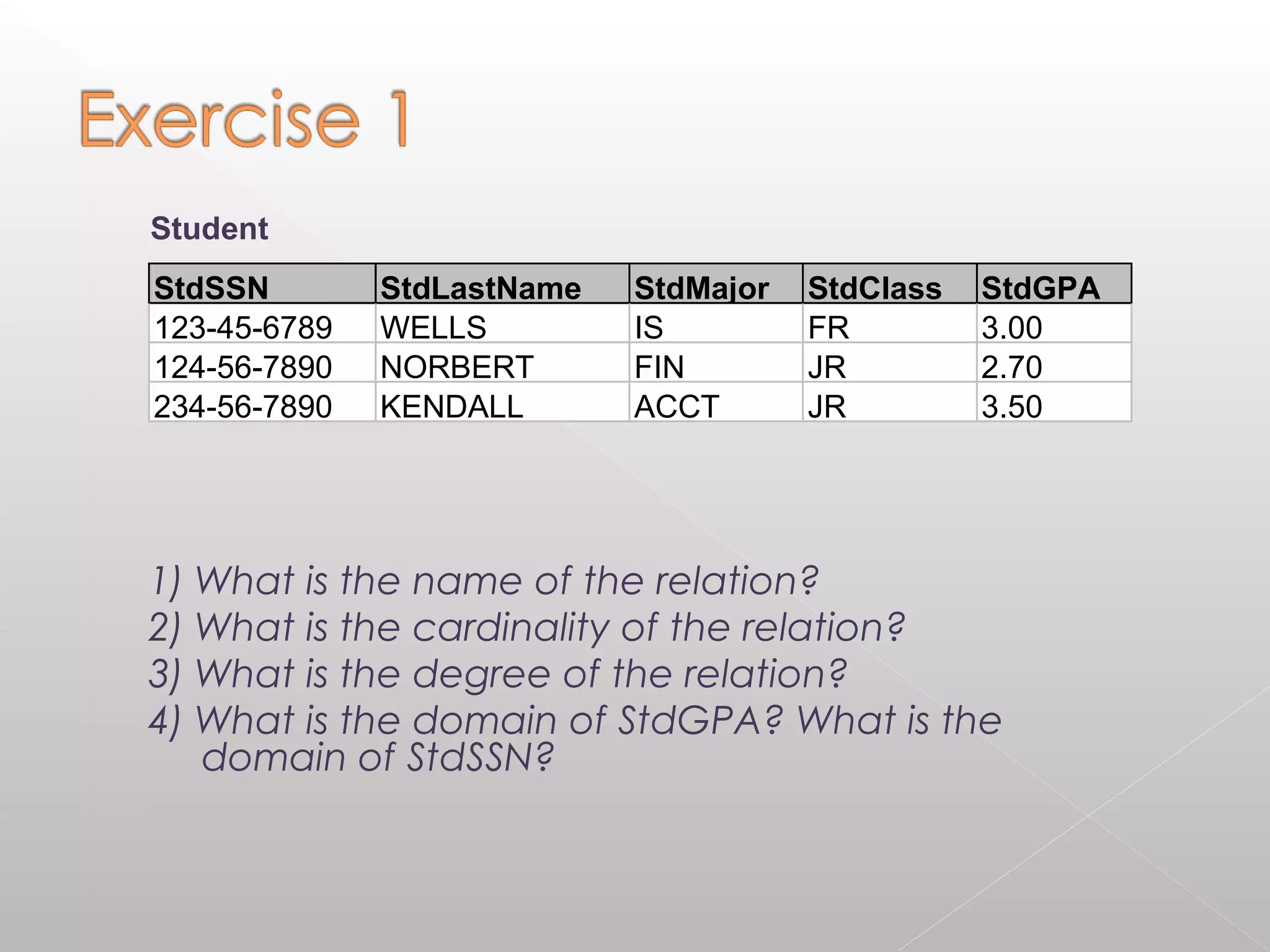 Exercise 1

Student

| StdSSN | StdLastName | StdMajor | StdClass | StdGPA |
|---|---|---|---|---|
| 123-45-6789 | WELLS | IS | FR | 3.00 |
| 124-56-7890 | NORBERT | FIN | JR | 2.70 |
| 234-56-7890 | KENDALL | ACCT | JR | 3.50 |

1) What is the name of the relation?
2) What is the cardinality of the relation?
3) What is the degree of the relation?
4) What is the domain of StdGPA? What is the domain of StdSSN?